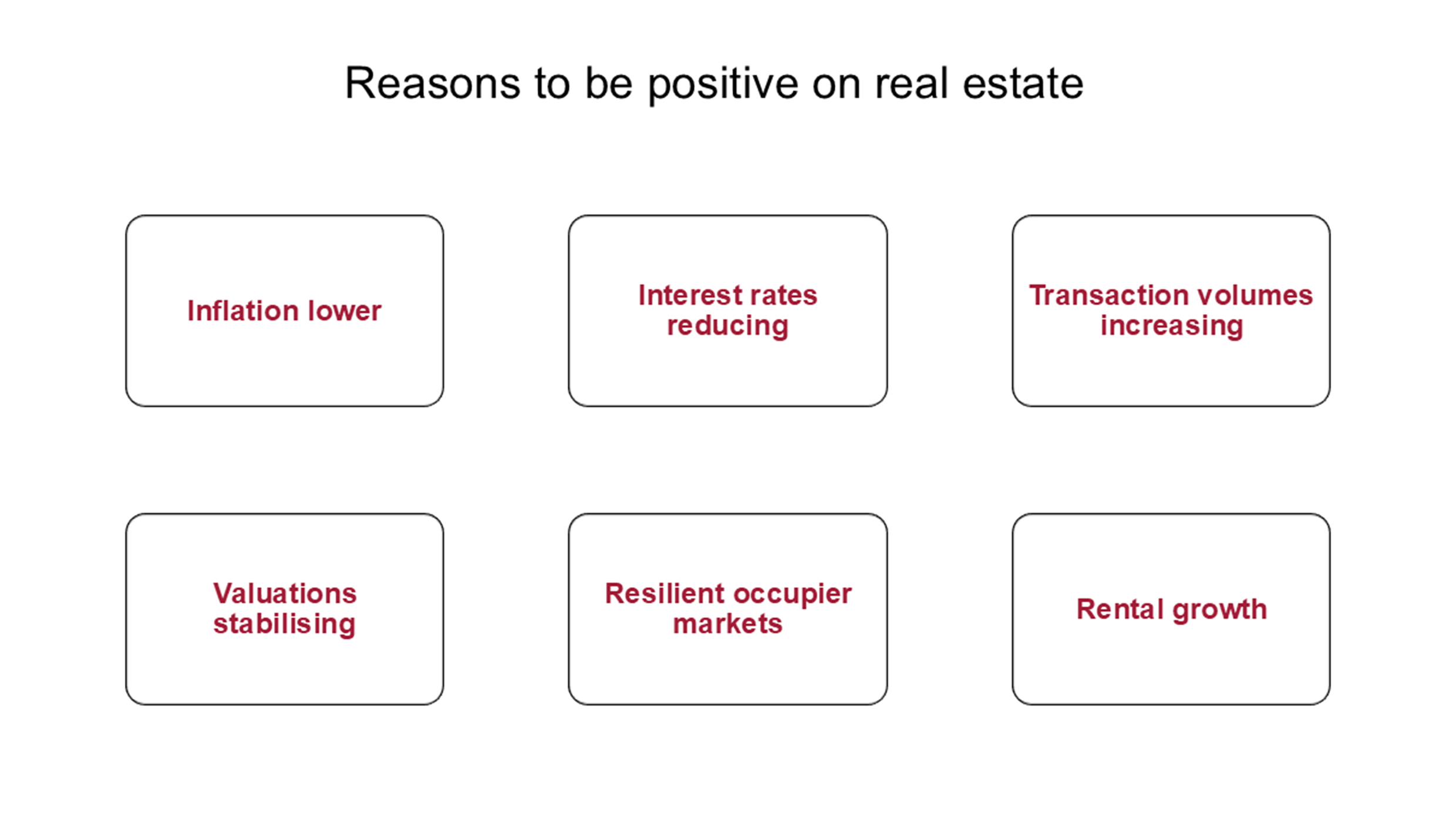 Reasons to be positive on real estate

Inflation lower

Interest rates reducing

Transaction volumes increasing

Valuations stabilising

Resilient occupier markets

Rental growth